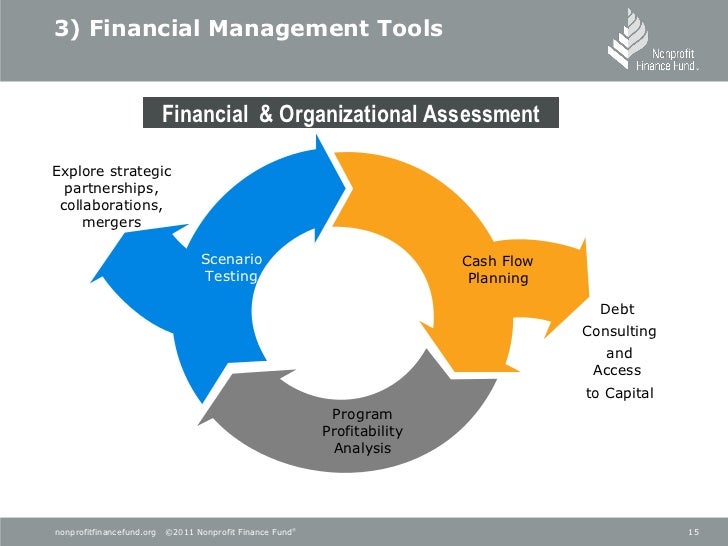 3) Financial Management Tools

Nonprofit Finance Fund.

Financial & Organizational Assessment

Explore strategic partnerships, collaborations, mergers

Scenario Testing

Cash Flow Planning

Debt Consulting and Access to Capital

Program Profitability Analysis

nonprofitfinancefund.org ©2011 Nonprofit Finance Fund® 15